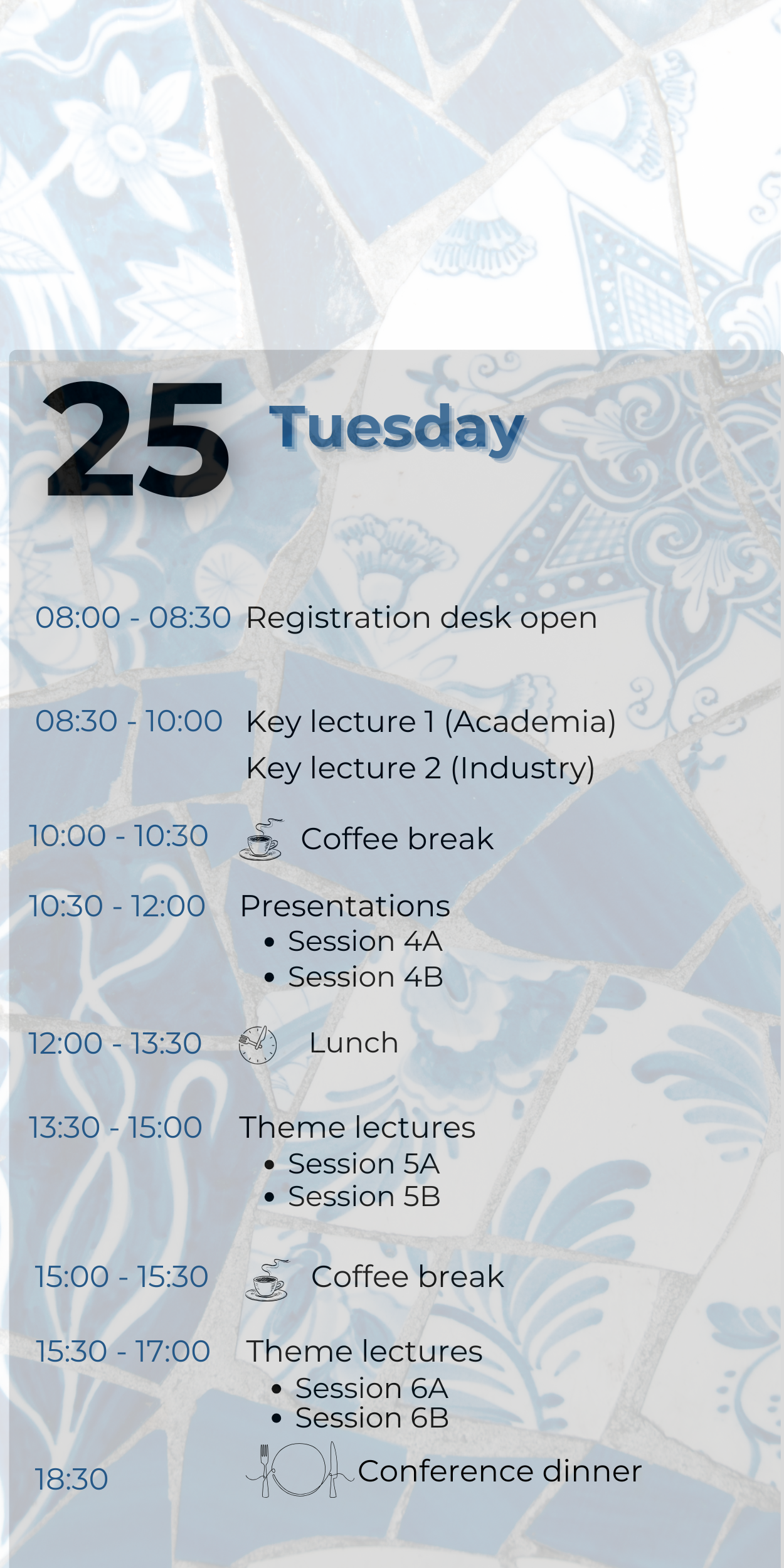 25 Tuesday

08:00 - 08:30 Registration desk open

08:30 - 10:00 Key lecture 1 (Academia)
Key lecture 2 (Industry)

10:00 - 10:30 Coffee break

10:30 - 12:00 Presentations
• Session 4A
• Session 4B

12:00 - 13:30 Lunch

13:30 - 15:00 Theme lectures
• Session 5A
• Session 5B

15:00 - 15:30 Coffee break

15:30 - 17:00 Theme lectures
• Session 6A
• Session 6B

18:30 Conference dinner